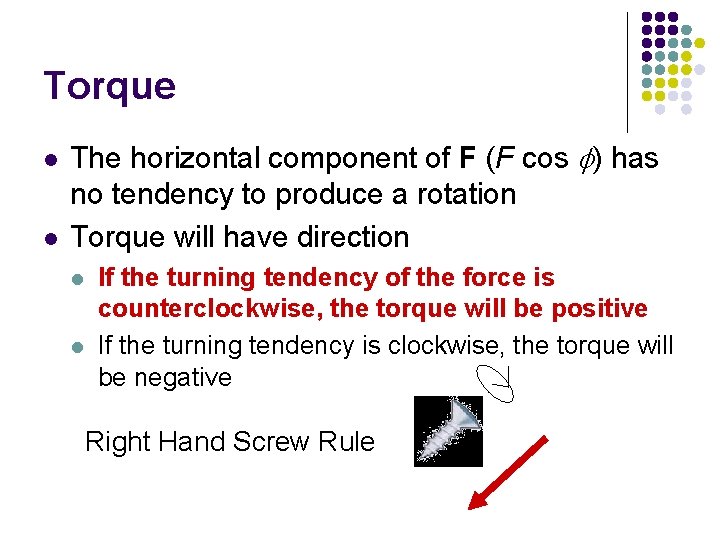 Torque

- The horizontal component of **F** ($F \cos \phi$) has no tendency to produce a rotation
- Torque will have direction
  - **If the turning tendency of the force is counterclockwise, the torque will be positive**
  - If the turning tendency is clockwise, the torque will be negative

Right Hand Screw Rule